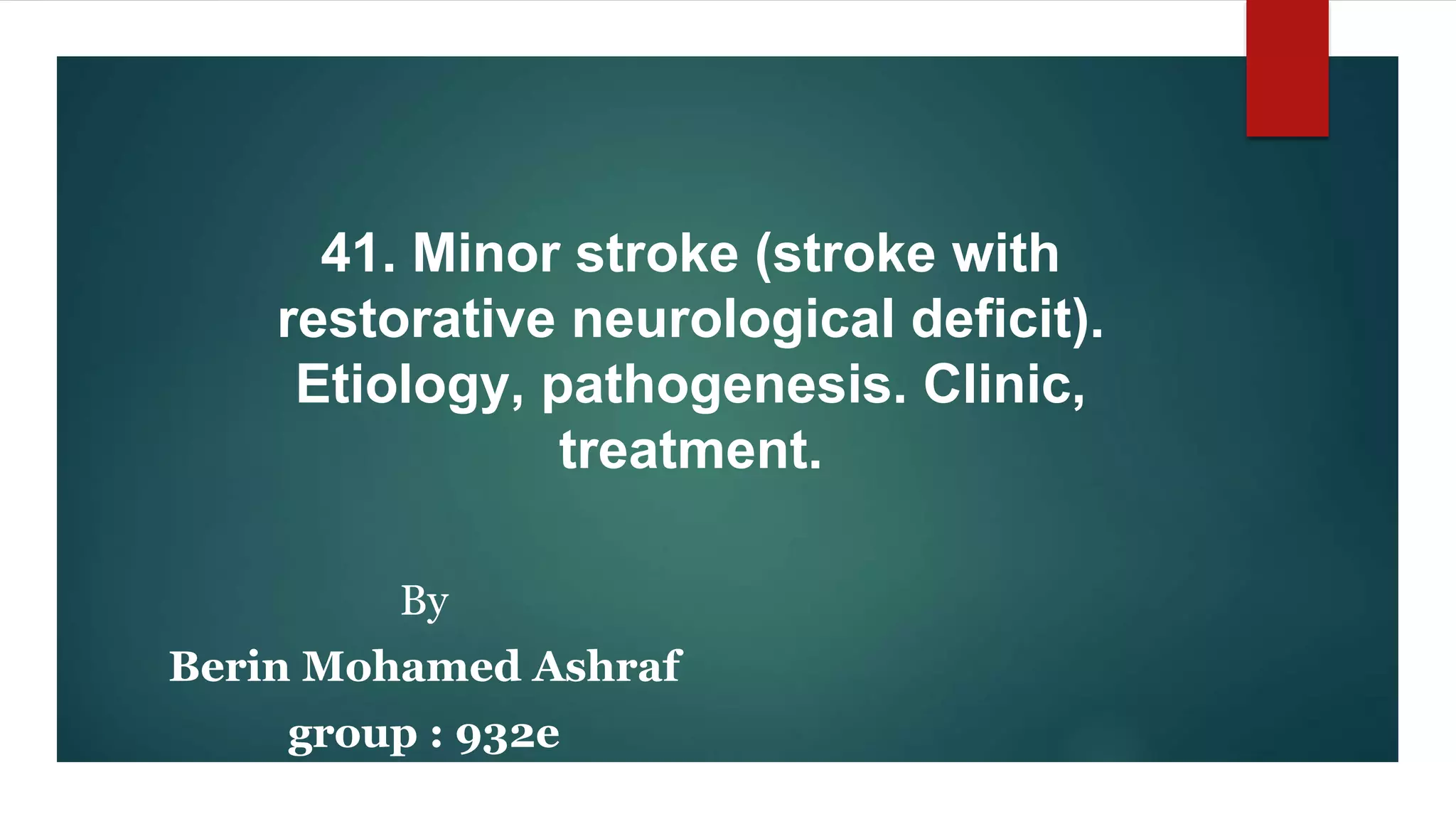 41. Minor stroke (stroke with restorative neurological deficit). Etiology, pathogenesis. Clinic, treatment.

By

Berin Mohamed Ashraf

group : 932e